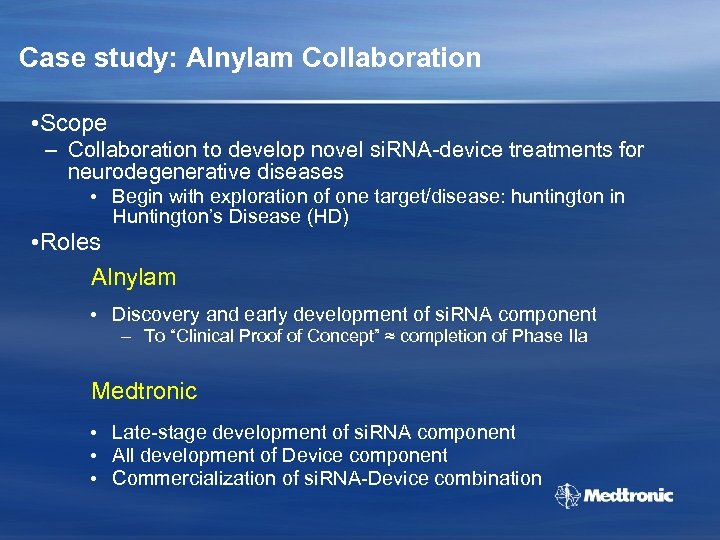 Case study: Alnylam Collaboration

•Scope

– Collaboration to develop novel siRNA-device treatments for neurodegenerative diseases

• Begin with exploration of one target/disease: huntington in Huntington's Disease (HD)

•Roles

Alnylam

• Discovery and early development of siRNA component

– To "Clinical Proof of Concept" ≈ completion of Phase IIa

Medtronic

• Late-stage development of siRNA component
• All development of Device component
• Commercialization of siRNA-Device combination

Medtronic